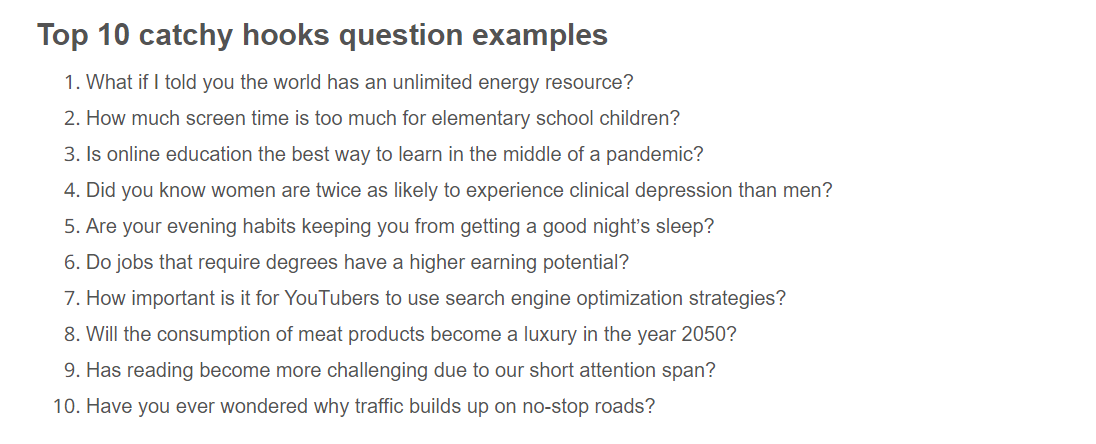 Top 10 catchy hooks question examples

1. What if I told you the world has an unlimited energy resource?
2. How much screen time is too much for elementary school children?
3. Is online education the best way to learn in the middle of a pandemic?
4. Did you know women are twice as likely to experience clinical depression than men?
5. Are your evening habits keeping you from getting a good night's sleep?
6. Do jobs that require degrees have a higher earning potential?
7. How important is it for YouTubers to use search engine optimization strategies?
8. Will the consumption of meat products become a luxury in the year 2050?
9. Has reading become more challenging due to our short attention span?
10. Have you ever wondered why traffic builds up on no-stop roads?